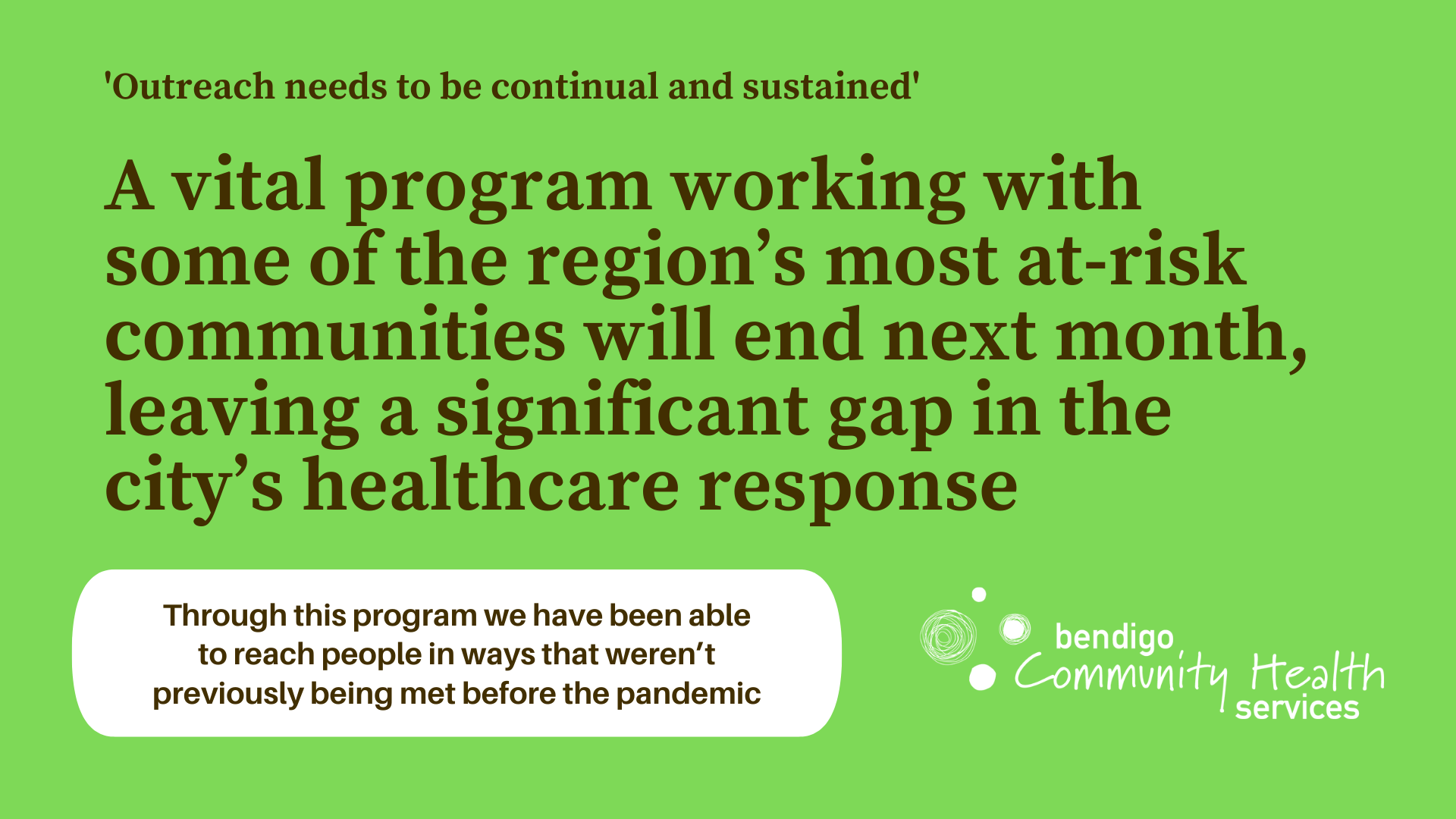 'Outreach needs to be continual and sustained'

A vital program working with some of the region’s most at-risk communities will end next month, leaving a significant gap in the city’s healthcare response

Through this program we have been able to reach people in ways that weren’t previously being met before the pandemic

bendigo Community Health services